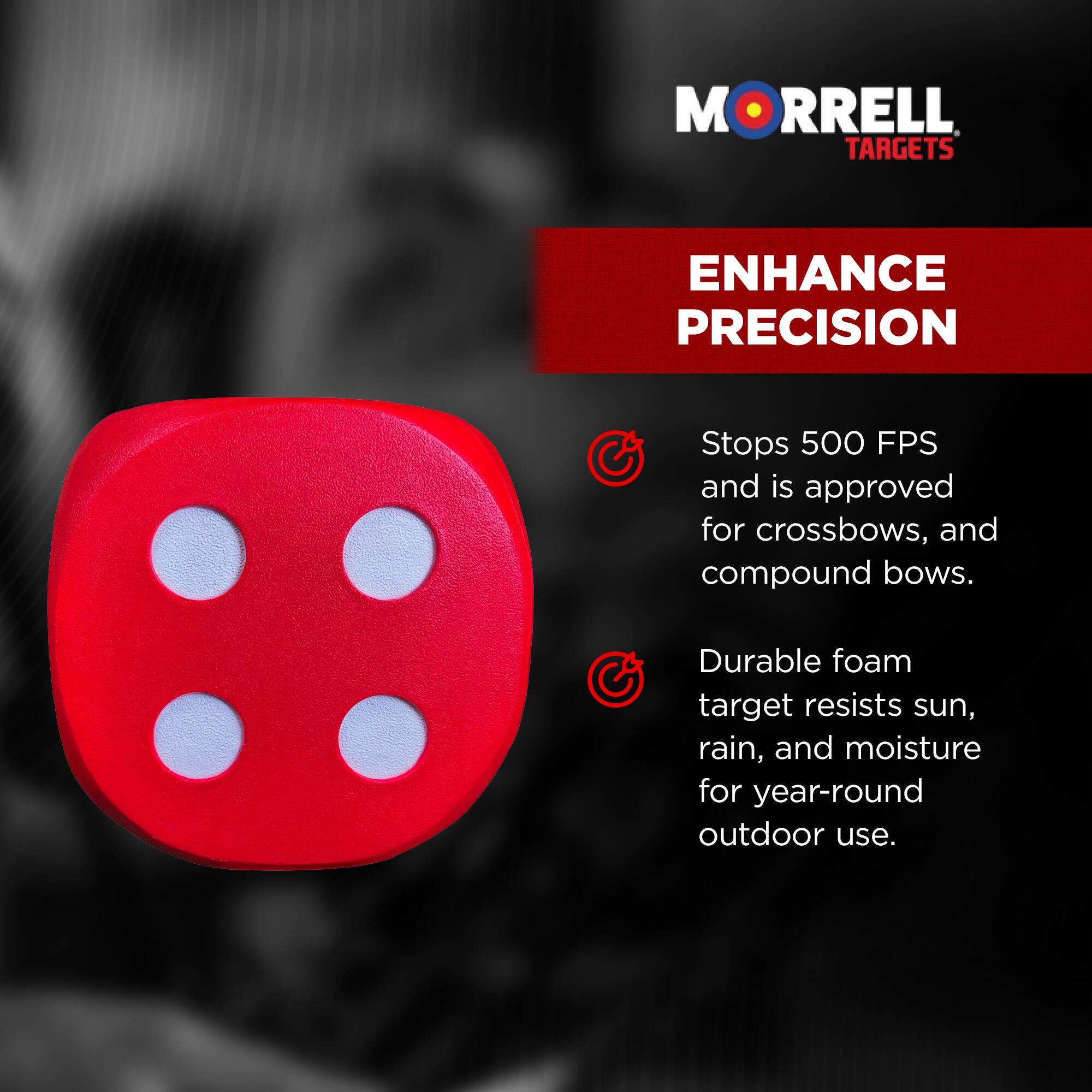 MORRELL
TARGETS

ENHANCE PRECISION

Stops 500 FPS and is approved for crossbows, and compound bows.

Durable foam target resists sun, rain, and moisture for year-round outdoor use.